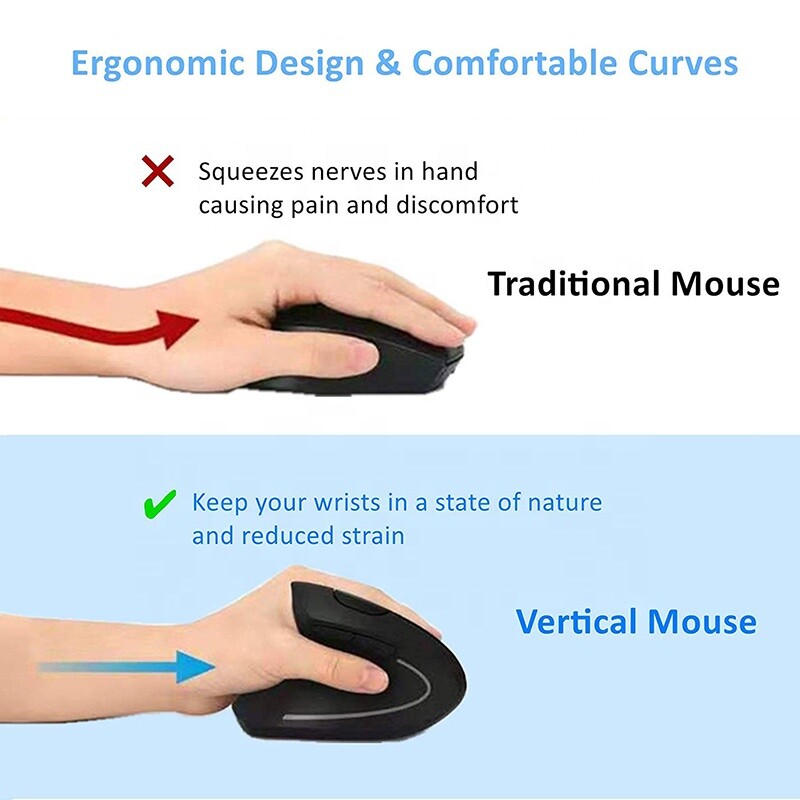 Ergonomic Design & Comfortable Curves

Squeezes nerves in hand causing pain and discomfort

Traditional Mouse

Keep your wrists in a state of nature and reduced strain

Vertical Mouse